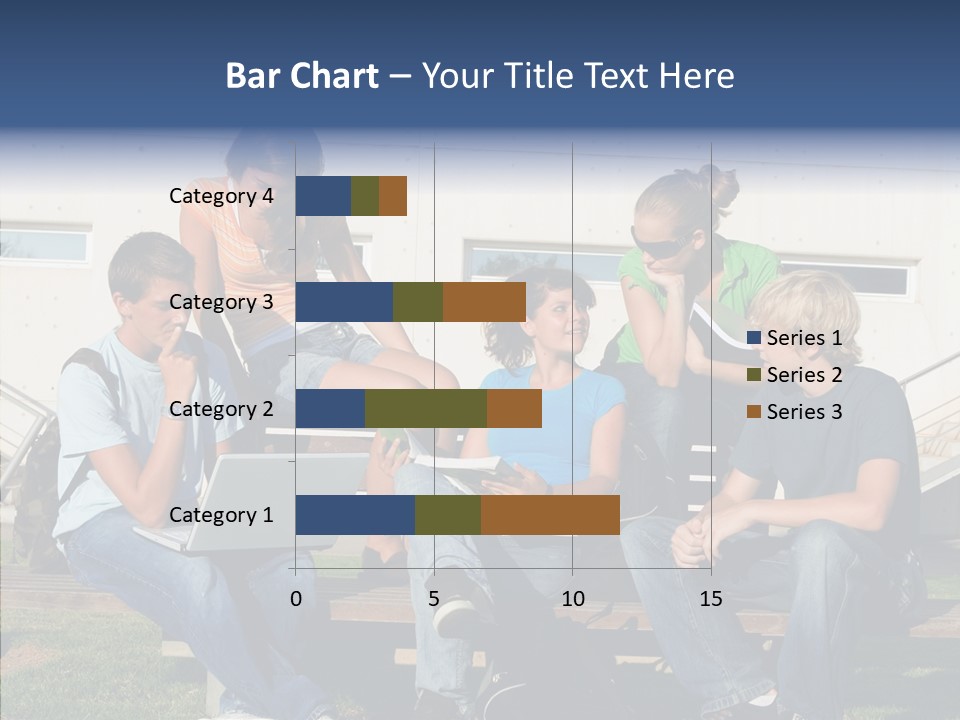 Bar Chart – Your Title Text Here

Category 4
Category 3
Category 2
Category 1

0 5 10 15

Series 1
Series 2
Series 3